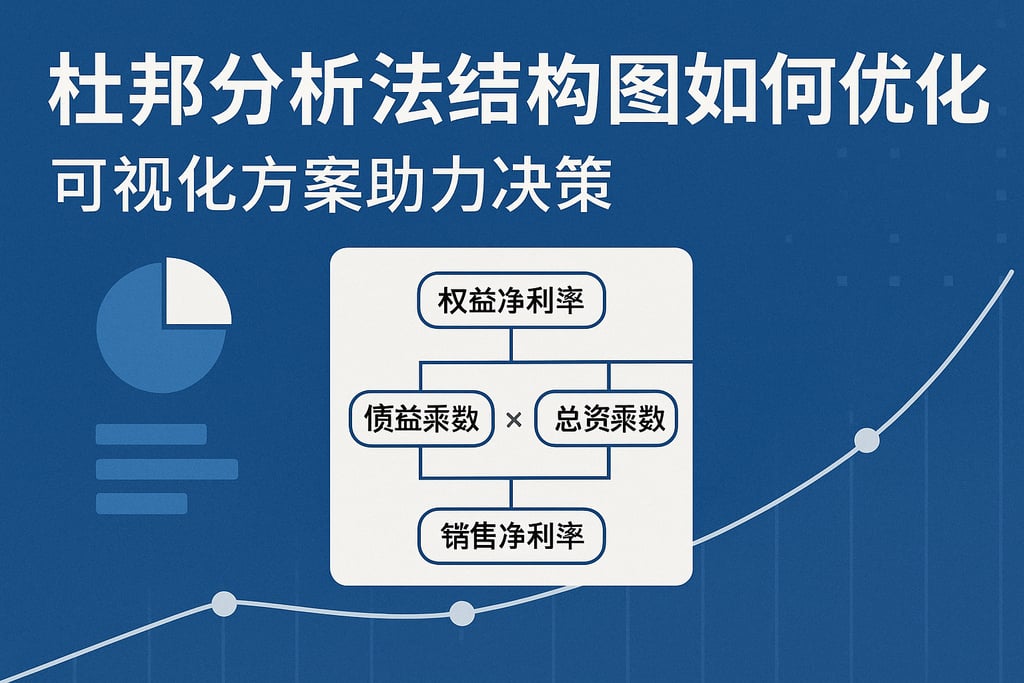 杜邦分析法结构图如何优化

可视化方案助力决策

权益净利率

债益乘数 × 总资乘数

销售净利率